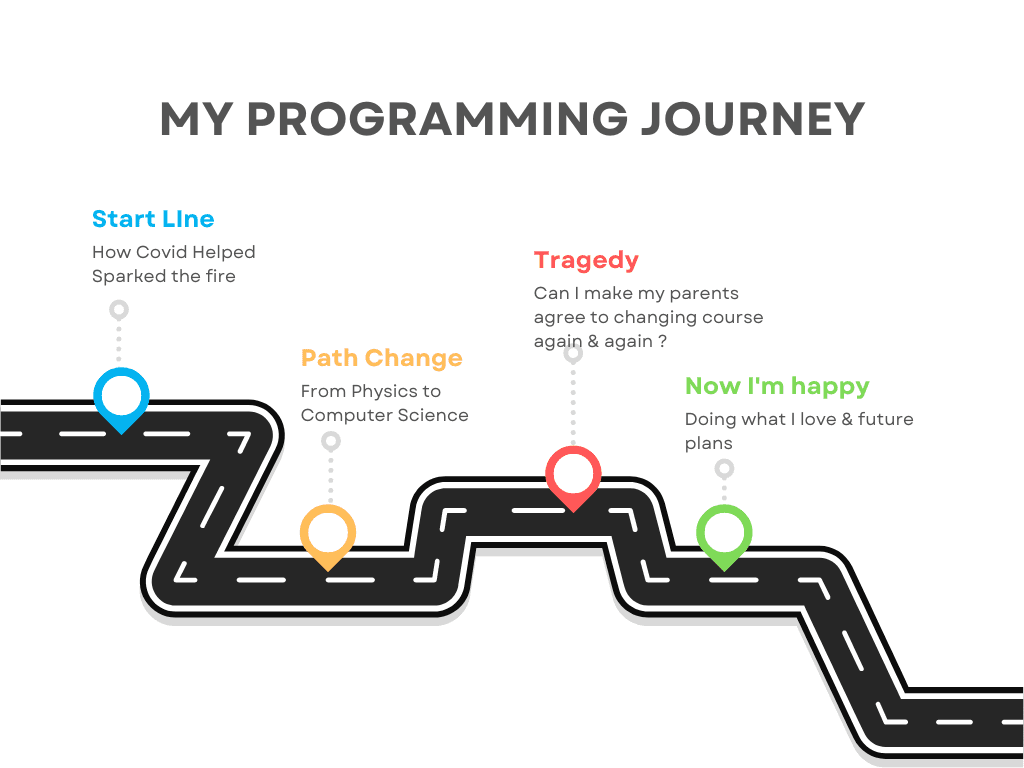 MY PROGRAMMING JOURNEY

Start LIne
How Covid Helped Sparked the fire

Path Change
From Physics to Computer Science

Tragedy
Can I make my parents agree to changing course again & again ?

Now I'm happy
Doing what I love & future plans